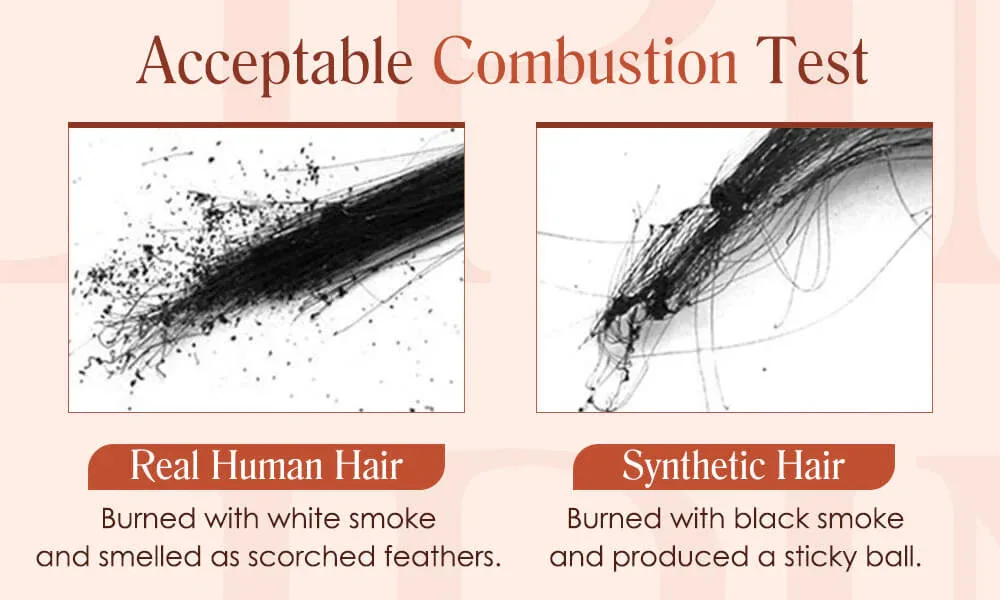 Acceptable Combustion Test

Real Human Hair

Burned with white smoke and smelled as scorched feathers.

Synthetic Hair

Burned with black smoke and produced a sticky ball.